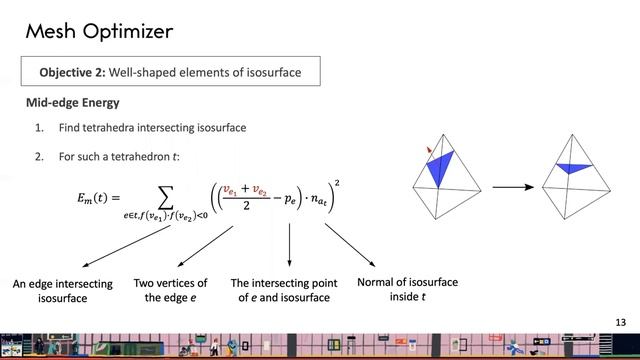 Mesh Optimizer

Objective 2: Well-shaped elements of isosurface

Mid-edge Energy

1. Find tetrahedra intersecting isosurface

2. For such a tetrahedron $t$:

$E_m(t) = \sum_{e \in t, f(v_{e_1}) \cdot f(v_{e_2}) < 0} \left( \left( \frac{v_{e_1} + v_{e_2}}{2} - p_e \right) \cdot n_{a_t} \right)^2$

An edge intersecting isosurface

Two vertices of the edge $e$

The intersecting point of $e$ and isosurface

Normal of isosurface inside $t$

13